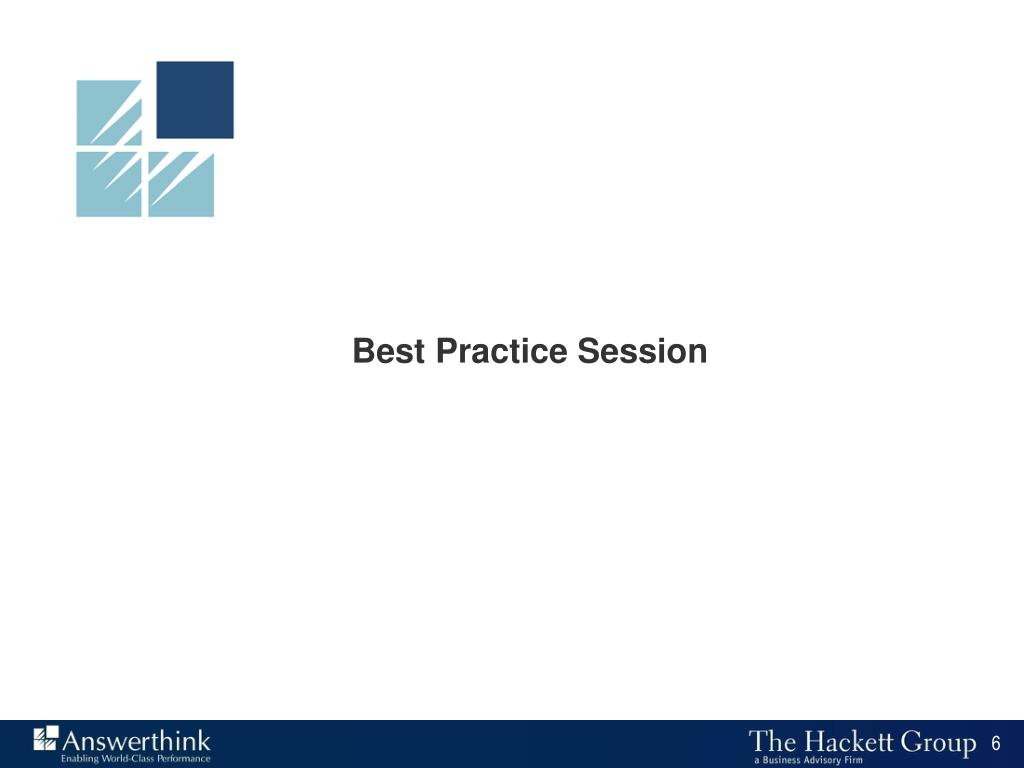 Best Practice Session

Answerthink
Enabling World-Class Performance

The Hackett Group
a Business Advisory Firm

6